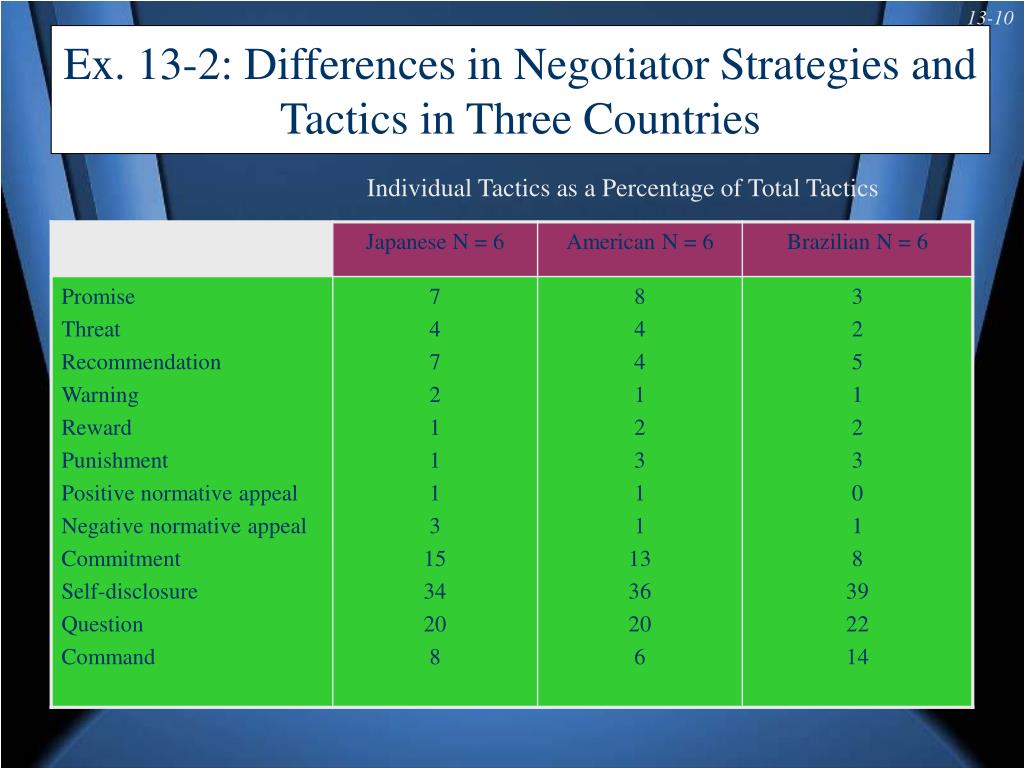 13-10

Ex. 13-2: Differences in Negotiator Strategies and Tactics in Three Countries

Individual Tactics as a Percentage of Total Tactics

| | Japanese N = 6 | American N = 6 | Brazilian N = 6 |
|---|---|---|---|
| Promise | 7 | 8 | 3 |
| Threat | 4 | 4 | 2 |
| Recommendation | 7 | 4 | 5 |
| Warning | 2 | 1 | 1 |
| Reward | 1 | 2 | 2 |
| Punishment | 1 | 3 | 3 |
| Positive normative appeal | 1 | 1 | 0 |
| Negative normative appeal | 3 | 1 | 1 |
| Commitment | 15 | 13 | 8 |
| Self-disclosure | 34 | 36 | 39 |
| Question | 20 | 20 | 22 |
| Command | 8 | 6 | 14 |